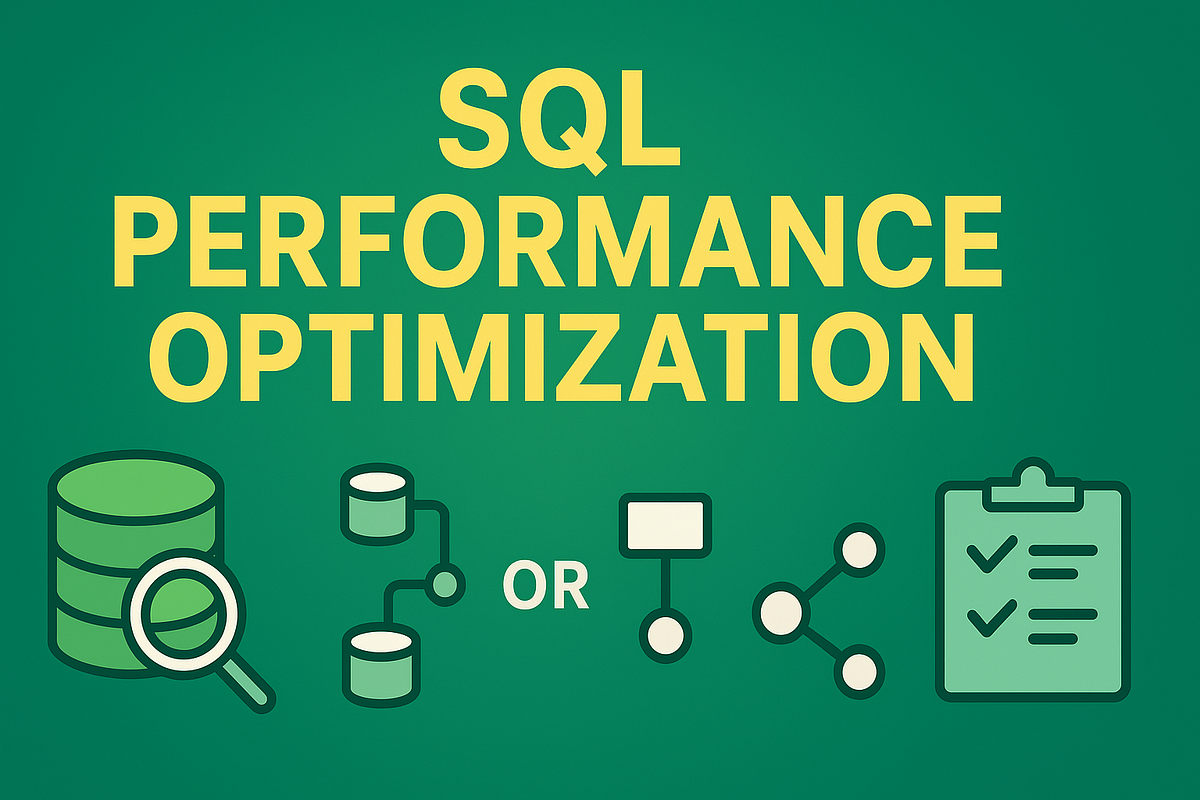 SQL PERFORMANCE OPTIMIZATION

OR